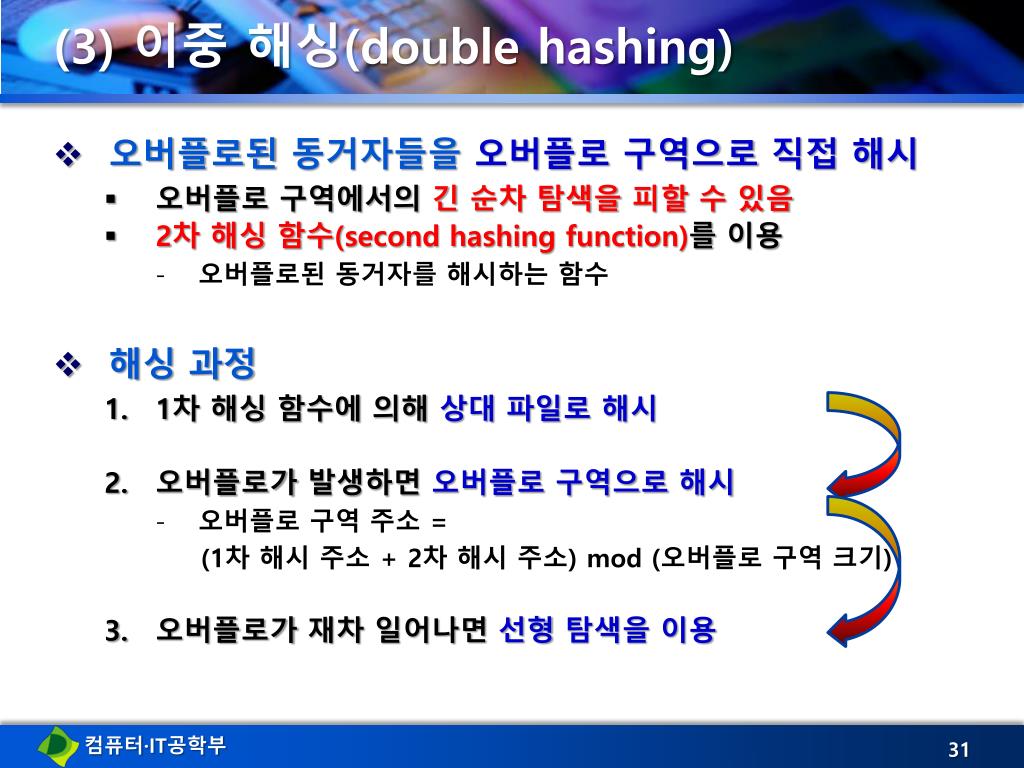 (3) 이중 해싱(double hashing)

❖ 오버플로된 동거자들을 오버플로 구역으로 직접 해시

▪ 오버플로 구역에서의 긴 순차 탐색을 피할 수 있음

▪ 2차 해싱 함수(second hashing function)를 이용

- 오버플로된 동거자를 해시하는 함수

❖ 해싱 과정

1. 1차 해싱 함수에 의해 상대 파일로 해시

2. 오버플로가 발생하면 오버플로 구역으로 해시

- 오버플로 구역 주소 = (1차 해시 주소 + 2차 해시 주소) mod (오버플로 구역 크기)

3. 오버플로가 재차 일어나면 선형 탐색을 이용

컴퓨터·IT공학부

31